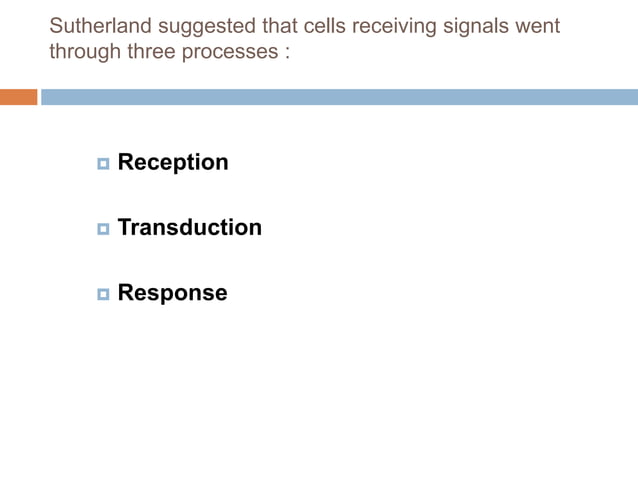 Sutherland suggested that cells receiving signals went through three processes :

Reception

Transduction

Response